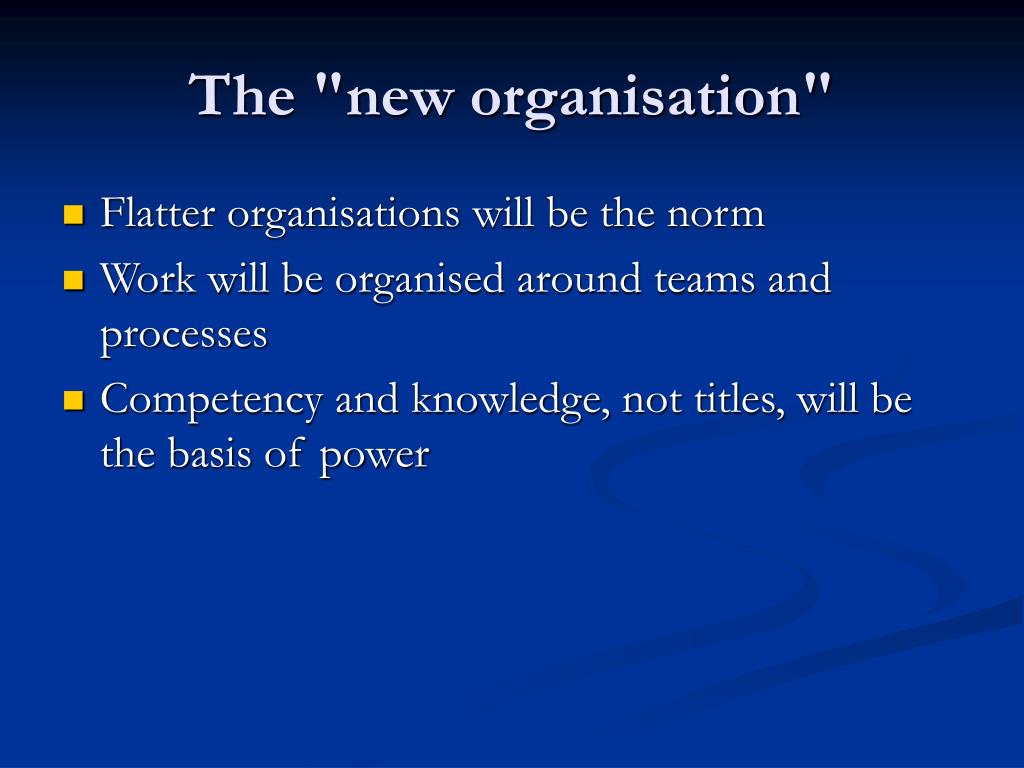 The "new organisation"

- Flatter organisations will be the norm
- Work will be organised around teams and processes
- Competency and knowledge, not titles, will be the basis of power